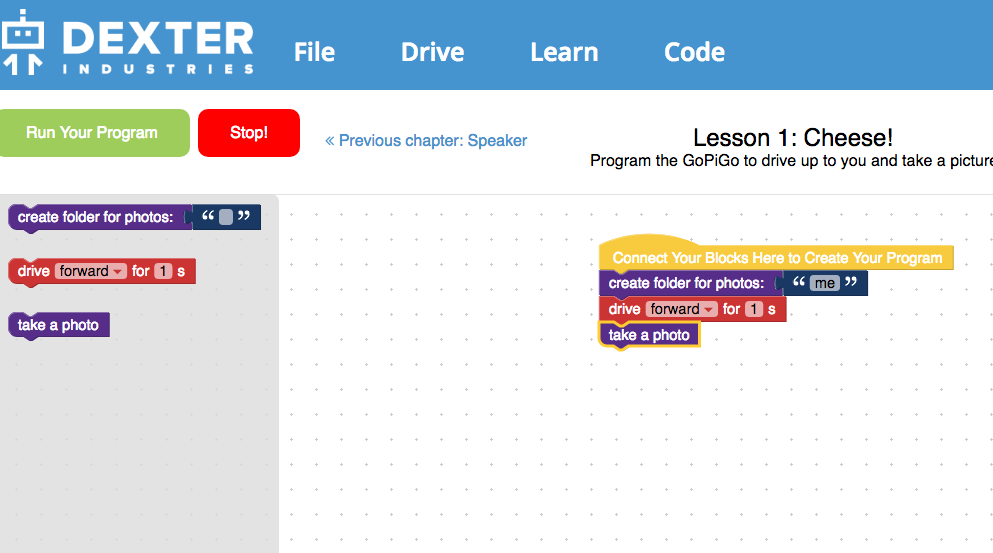 DEXTER INDUSTRIES

File Drive Learn Code

Run Your Program

Stop!

« Previous chapter: Speaker

Lesson 1: Cheese!
Program the GoPiGo to drive up to you and take a picture

create folder for photos: “ ”

drive forward for 1 s

take a photo

Connect Your Blocks Here to Create Your Program
create folder for photos: “ me ”
drive forward for 1 s
take a photo